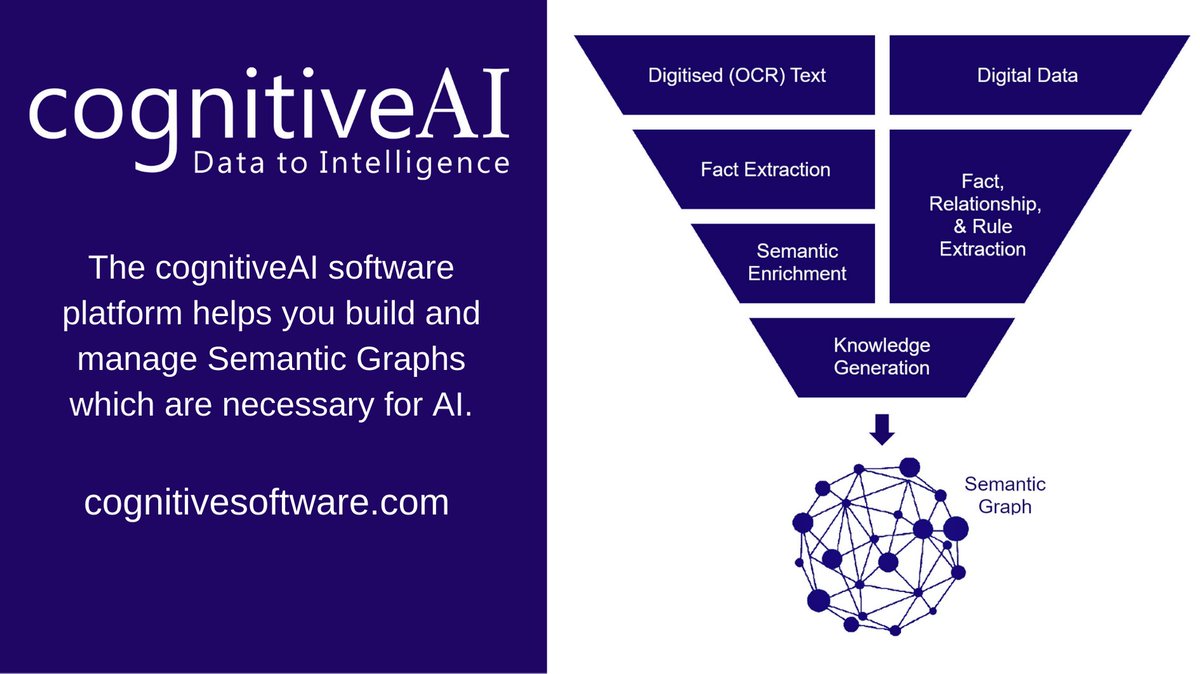 cognitiveAI
Data to Intelligence

The cognitiveAI software platform helps you build and manage Semantic Graphs which are necessary for AI.

cognitivesoftware.com

Digitised (OCR) Text

Digital Data

Fact Extraction

Fact, Relationship, & Rule Extraction

Semantic Enrichment

Knowledge Generation

Semantic Graph